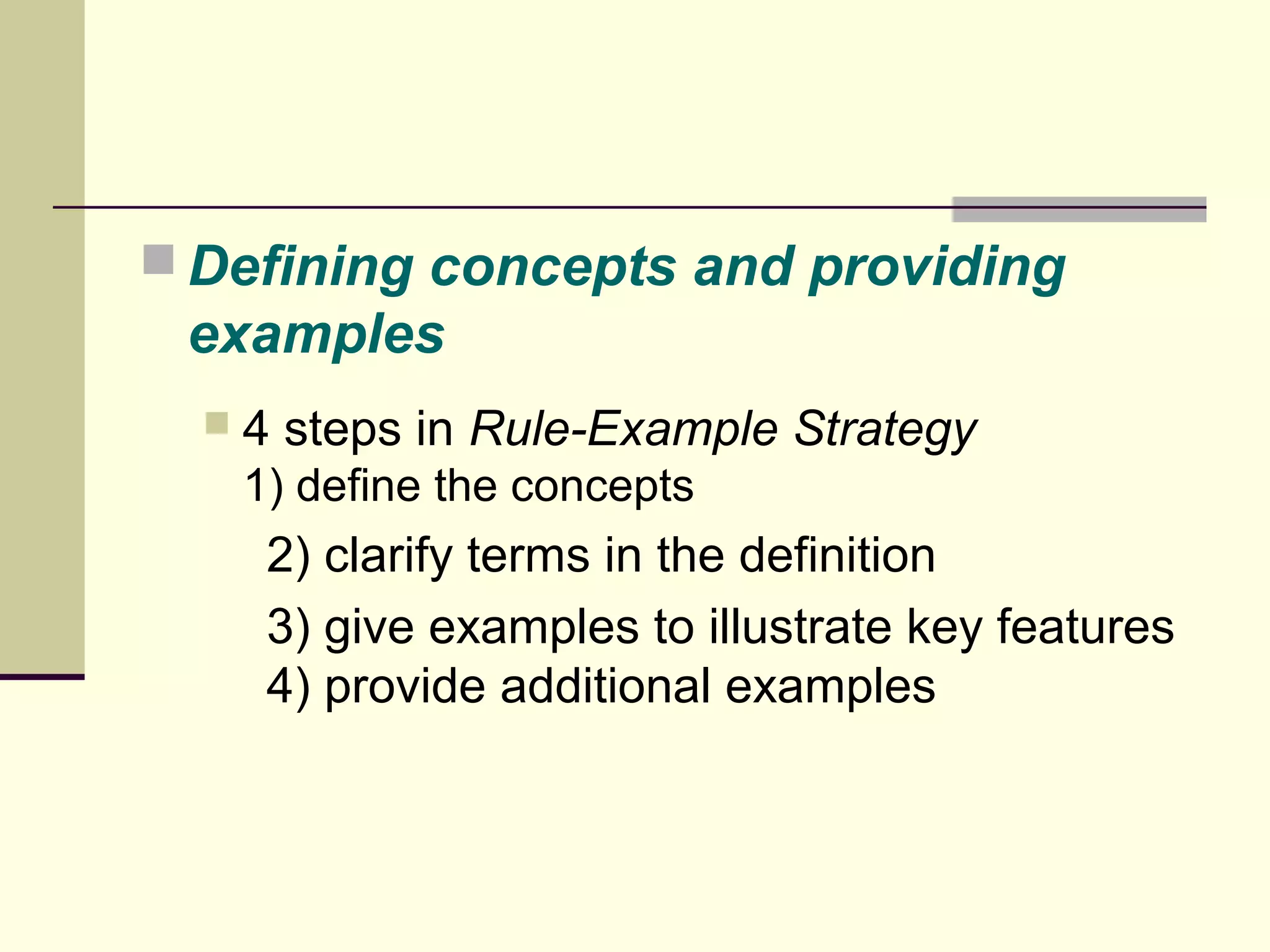 Defining concepts and providing examples

4 steps in Rule-Example Strategy
1) define the concepts
2) clarify terms in the definition
3) give examples to illustrate key features
4) provide additional examples